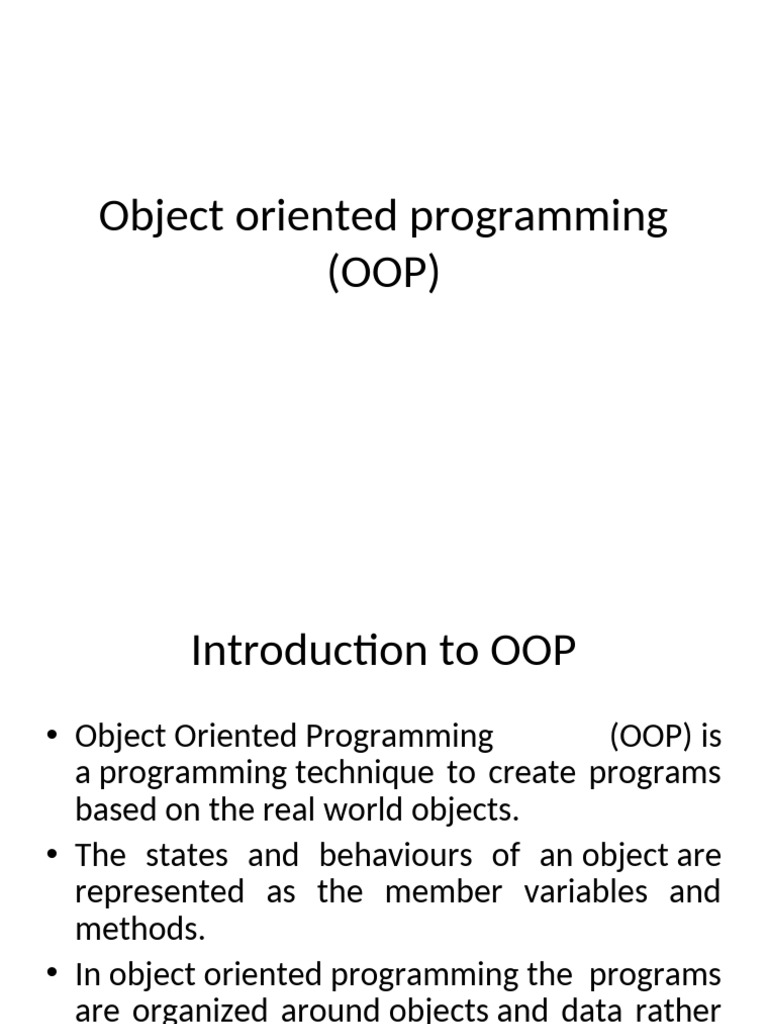 Object oriented programming (OOP)

Introduction to OOP

• Object Oriented Programming (OOP) is a programming technique to create programs based on the real world objects.

• The states and behaviours of an object are represented as the member variables and methods.

• In object oriented programming the programs are organized around objects and data rather